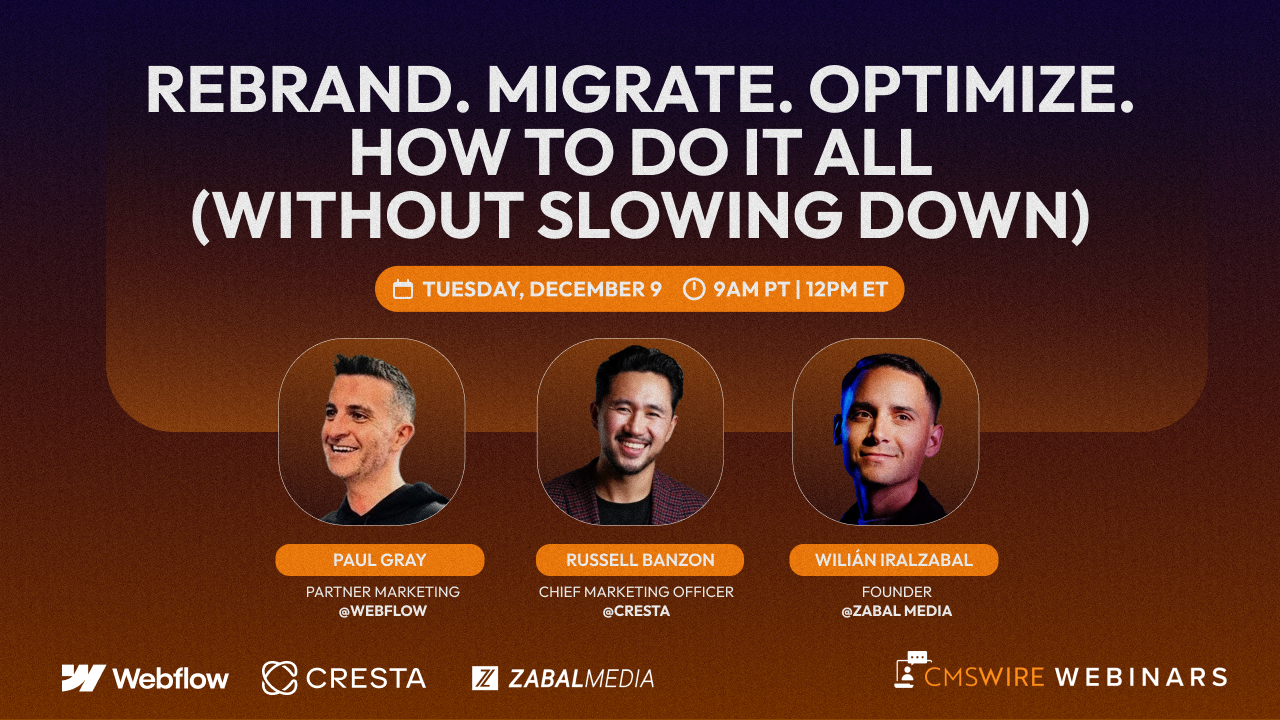 REBRAND. MIGRATE. OPTIMIZE. HOW TO DO IT ALL (WITHOUT SLOWING DOWN)

TUESDAY, DECEMBER 9 9AM PT | 12PM ET

PAUL GRAY
PARTNER MARKETING
@WEBFLOW

RUSSELL BANZON
CHIEF MARKETING OFFICER
@CRESTA

WILIÁN IRALZABAL
FOUNDER
@ZABAL MEDIA

Webflow CRESTA ZABALMEDIA CMSWIRE WEBINARS